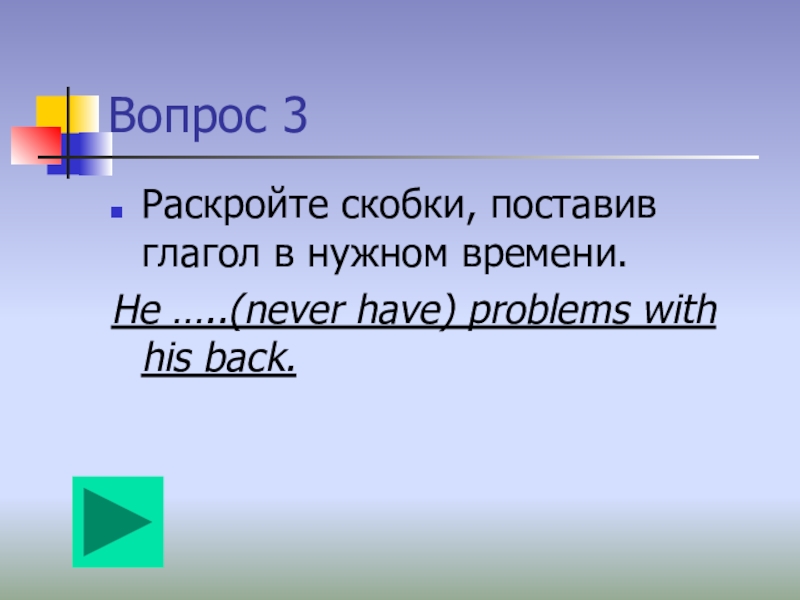 Вопрос 3

Раскройте скобки, поставив глагол в нужном времени.

He …..(never have) problems with his back.